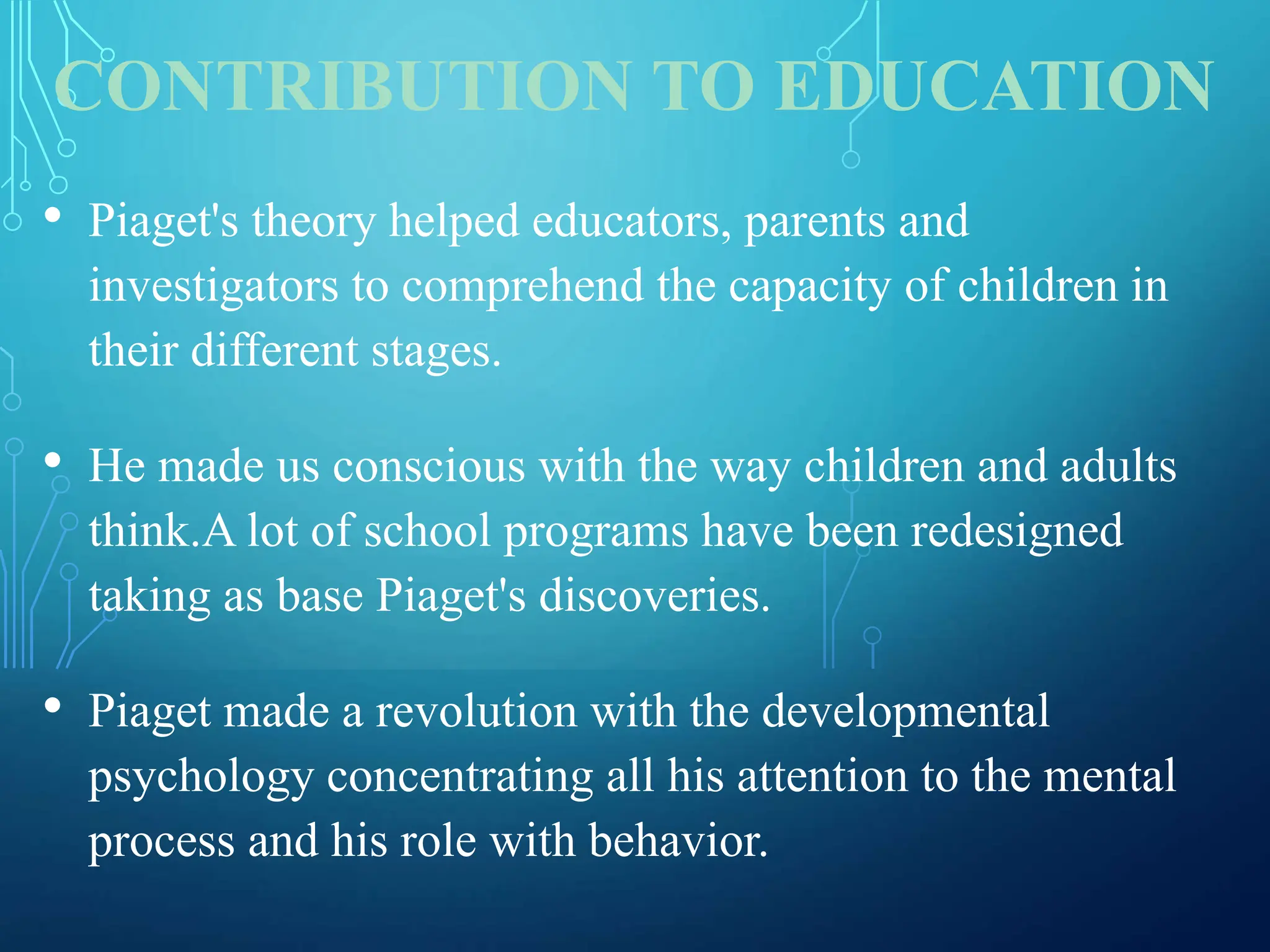 CONTRIBUTION TO EDUCATION

• Piaget's theory helped educators, parents and investigators to comprehend the capacity of children in their different stages.

• He made us conscious with the way children and adults think.A lot of school programs have been redesigned taking as base Piaget's discoveries.

• Piaget made a revolution with the developmental psychology concentrating all his attention to the mental process and his role with behavior.